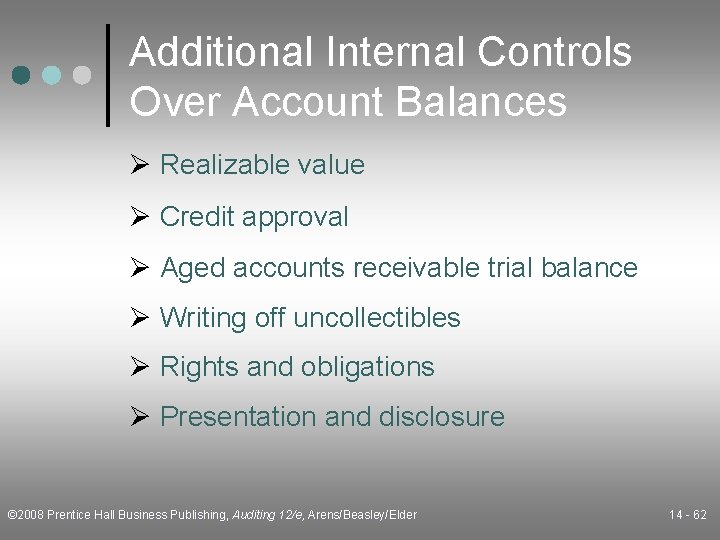 Additional Internal Controls Over Account Balances

➢ Realizable value

➢ Credit approval

➢ Aged accounts receivable trial balance

➢ Writing off uncollectibles

➢ Rights and obligations

➢ Presentation and disclosure

©2008 Prentice Hall Business Publishing, Auditing 12/e, Arens/Beasley/Elder

14 - 62